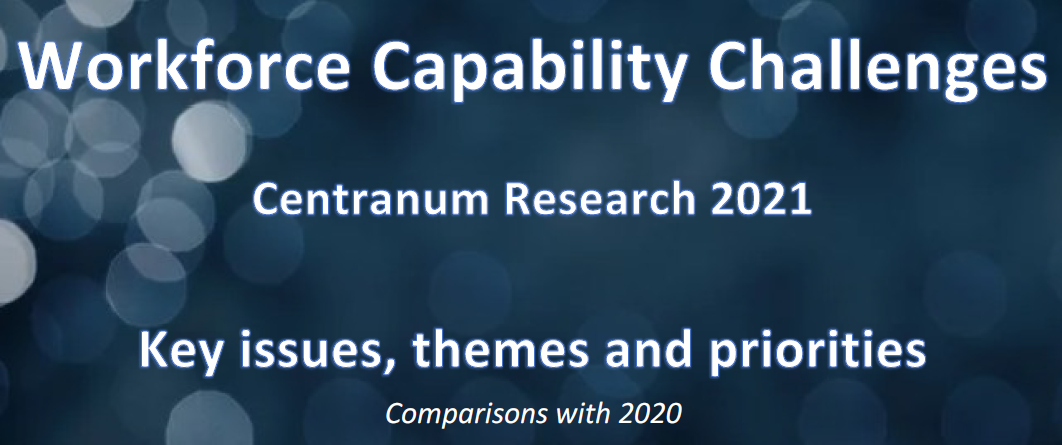 Workforce Capability Challenges

Centranum Research 2021

Key issues, themes and priorities

Comparisons with 2020